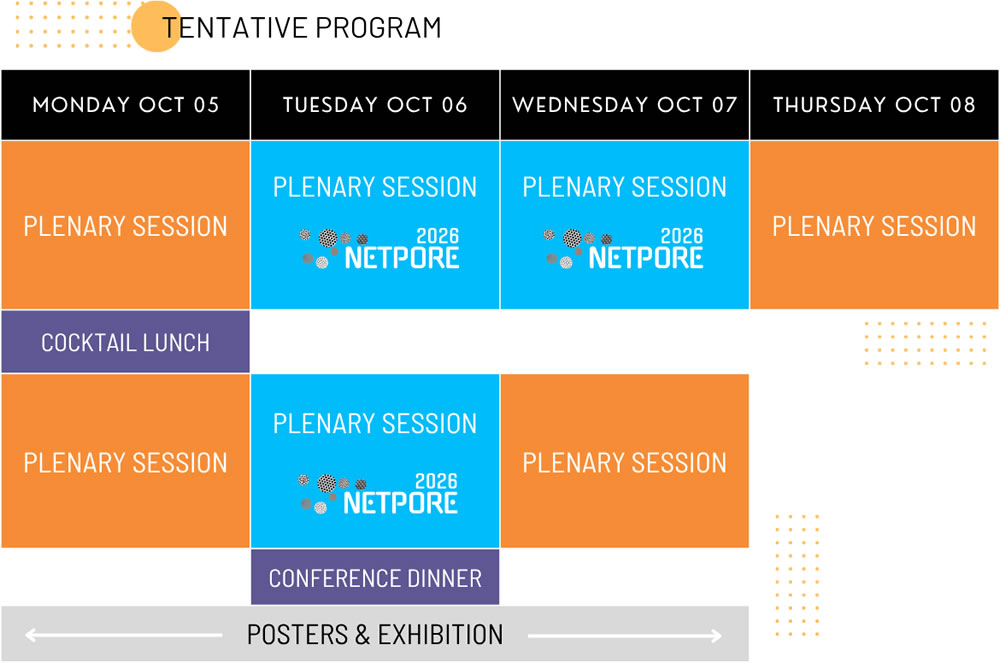 TENTATIVE PROGRAM

| MONDAY OCT 05 | TUESDAY OCT 06 | WEDNESDAY OCT 07 | THURSDAY OCT 08 |
|---|---|---|---|
| PLENARY SESSION | PLENARY SESSION 2026 NETPORE | PLENARY SESSION 2026 NETPORE | PLENARY SESSION |
| COCKTAIL LUNCH | | | |
| PLENARY SESSION | PLENARY SESSION 2026 NETPORE | PLENARY SESSION | |
| | CONFERENCE DINNER | | |

POSTERS & EXHIBITION